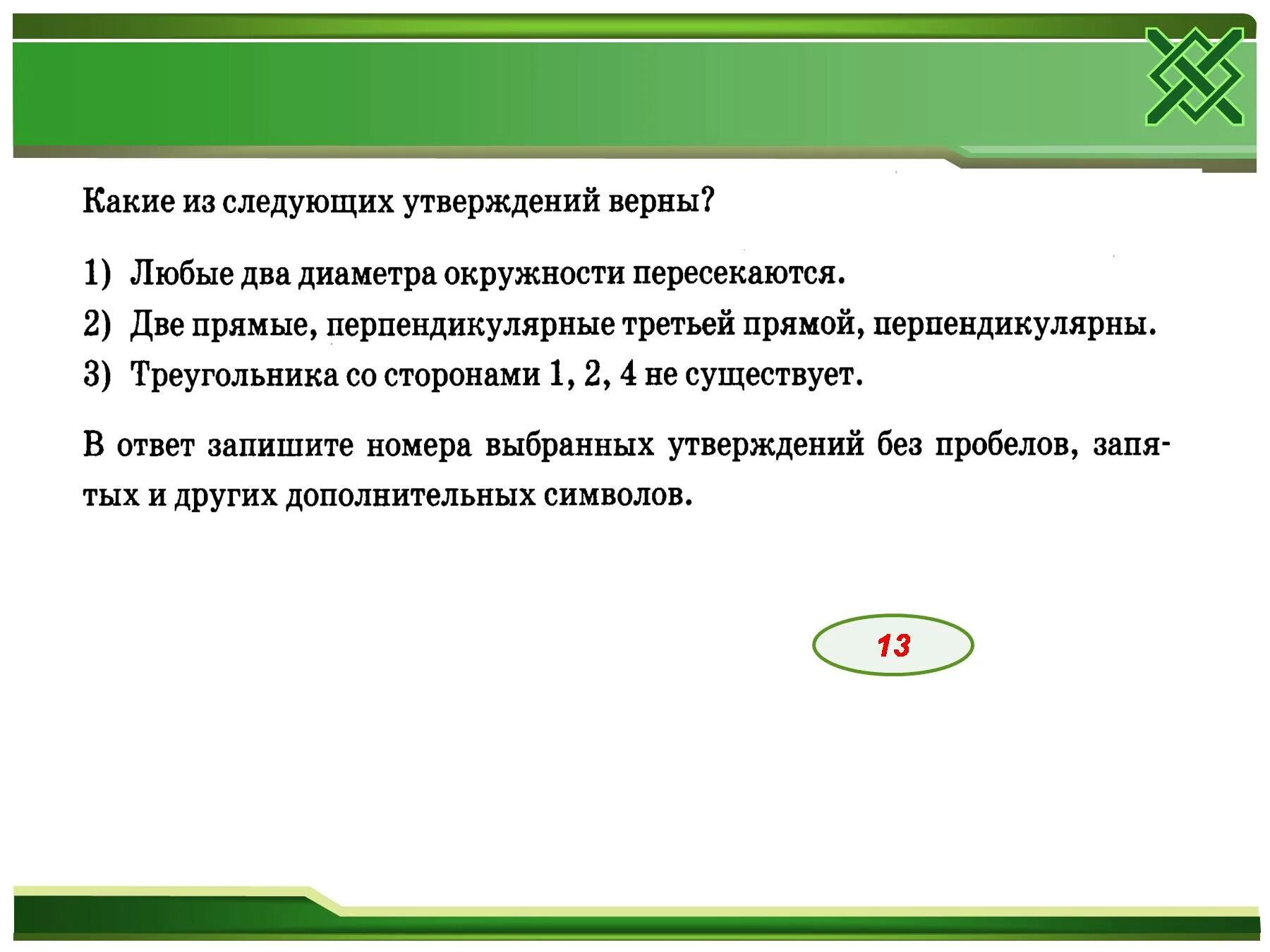 Какие из следующих утверждений верны?

1) Любые два диаметра окружности пересекаются.
2) Две прямые, перпендикулярные третьей прямой, перпендикулярны.
3) Треугольника со сторонами 1, 2, 4 не существует.

В ответ запишите номера выбранных утверждений без пробелов, запятых и других дополнительных символов.

13